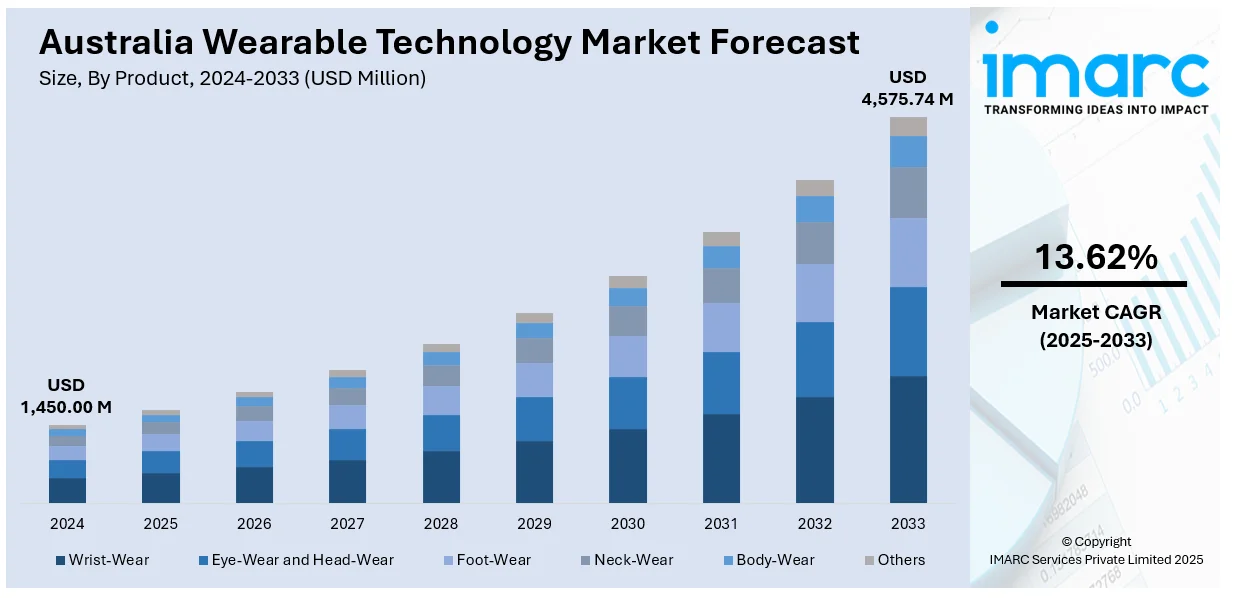 Australia Wearable Technology Market Forecast
Size, By Product, 2024-2033 (USD Million)

USD
1,450.00 M

USD
4,575.74 M

2024
2025
2026
2027
2028
2029
2030
2031
2032
2033

Wrist-Wear
Eye-Wear and Head-Wear
Foot-Wear
Neck-Wear
Body-Wear
Others

imarc
TRANSFORMING IDEAS INTO IMPACT

13.62%
Market CAGR
(2025-2033)

© Copyright
IMARC Services Private Limited 2025